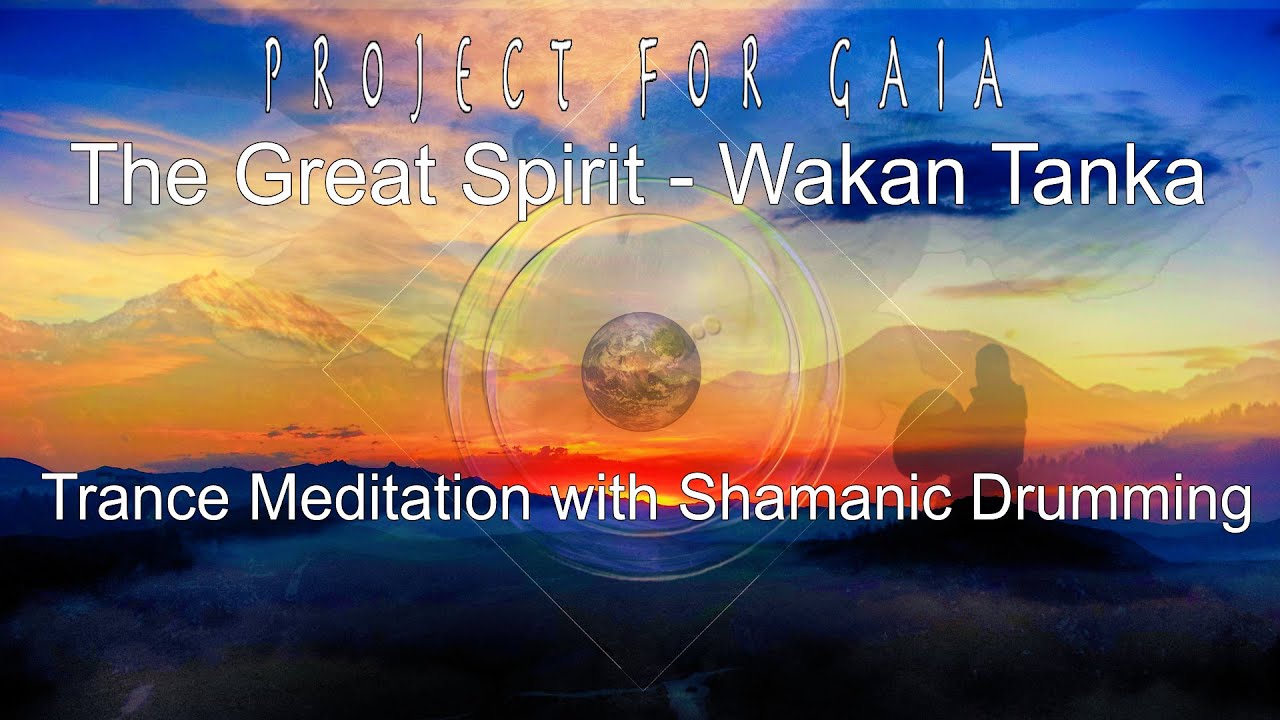 PROJECT FOR GAIA
The Great Spirit - Wakan Tanka

Trance Meditation with Shamanic Drumming